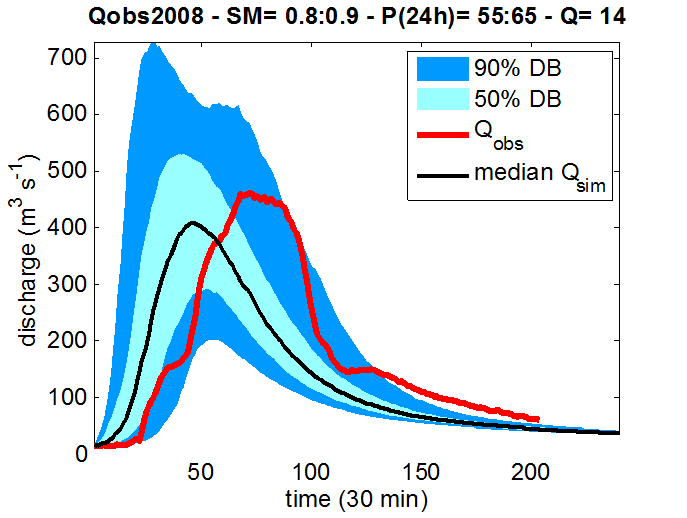 Qobs2008 - SM= 0.8:0.9 - P(24h)= 55:65 - Q= 14

90% DB
50% DB
$Q_{obs}$
median $Q_{sim}$

discharge ($m^3$ $s^{-1}$)

700
600
500
400
300
200
100
0

50
100
150
200

time (30 min)